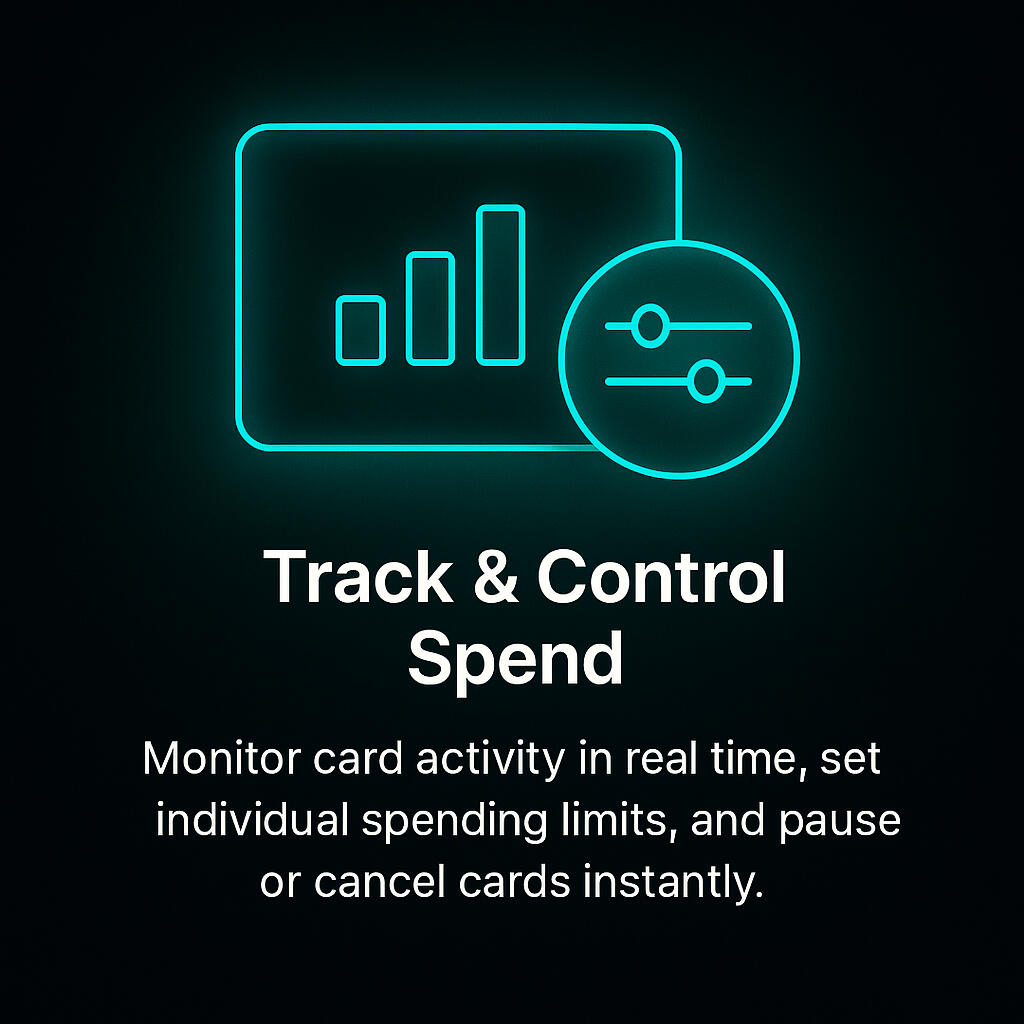 Track & Control Spend

Monitor card activity in real time, set individual spending limits, and pause or cancel cards instantly.